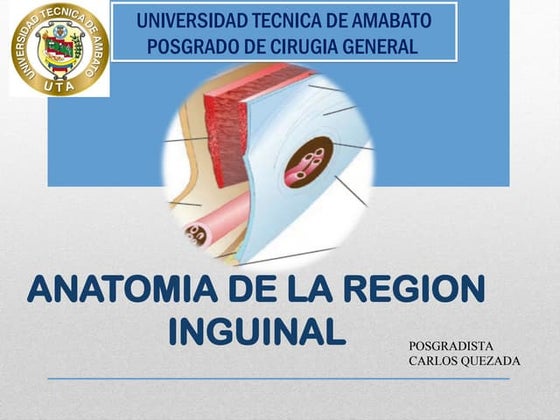 UNIVERSIDAD TECNICA DE AMBATO
UTA

UNIVERSIDAD TECNICA DE AMABATO
POSGRADO DE CIRUGIA GENERAL

ANATOMIA DE LA REGION INGUINAL

POSGRADISTA
CARLOS QUEZADA